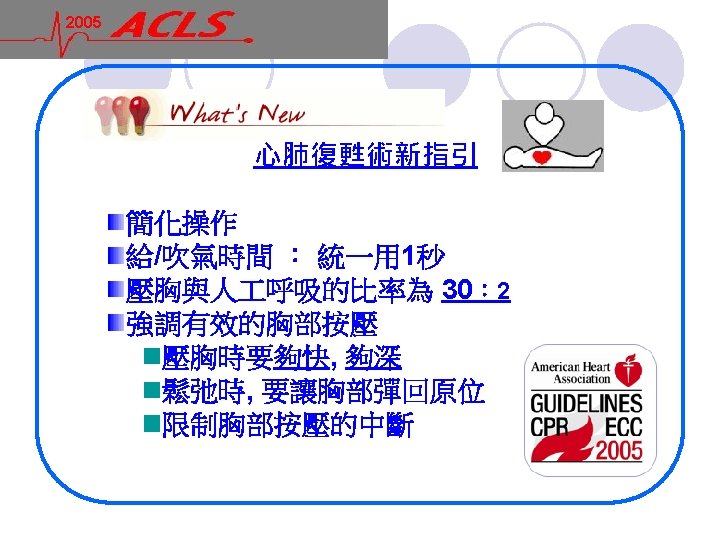 2005 ACLS

What's New

心肺復甦術新指引

簡化操作
給/吹氣時間 ： 統一用1秒
壓胸與人工呼吸的比率為 30：2
強調有效的胸部按壓
壓胸時要夠快, 夠深
鬆弛時, 要讓胸部彈回原位
限制胸部按壓的中斷

American Heart Association
GUIDELINES
CPR ECC
2005